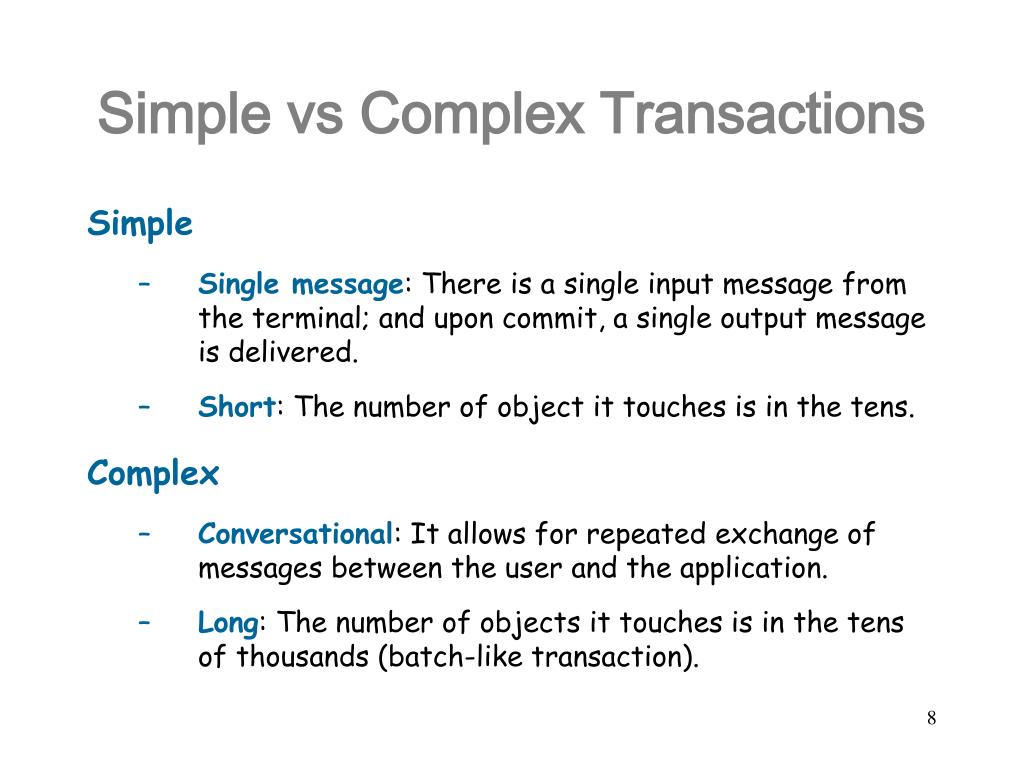 Simple vs Complex Transactions

Simple

– Single message: There is a single input message from the terminal; and upon commit, a single output message is delivered.

– Short: The number of object it touches is in the tens.

Complex

– Conversational: It allows for repeated exchange of messages between the user and the application.

– Long: The number of objects it touches is in the tens of thousands (batch-like transaction).

8